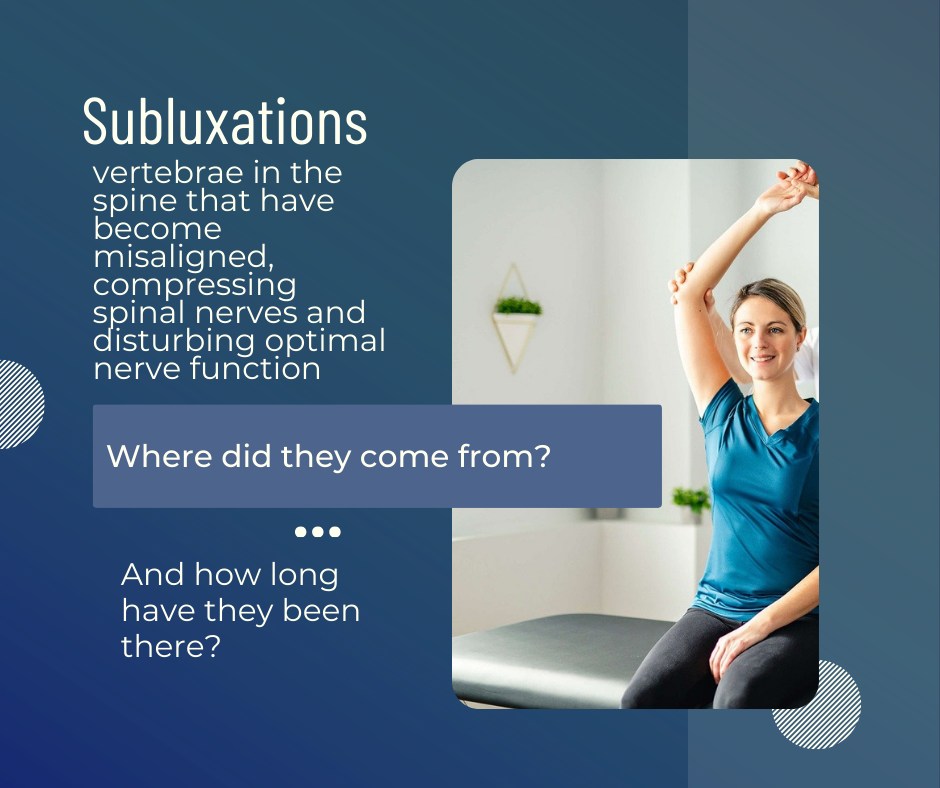 Subluxations

vertebrae in the spine that have become misaligned, compressing spinal nerves and disturbing optimal nerve function

Where did they come from?

And how long have they been there?